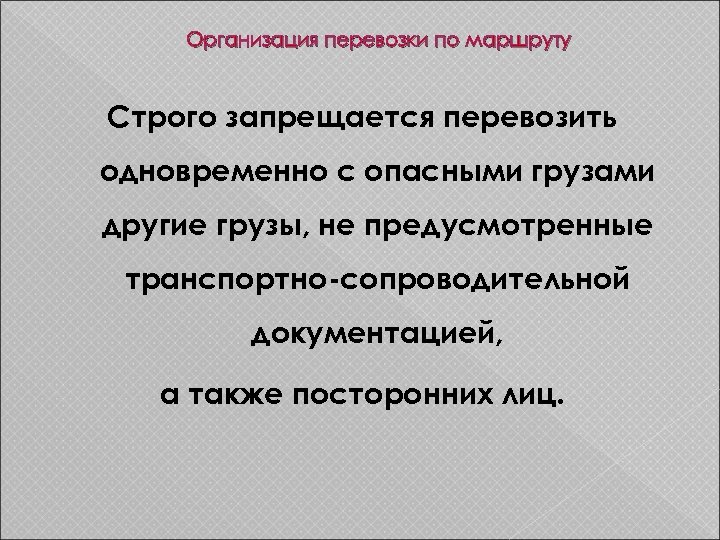 Организация перевозки по маршруту

Строго запрещается перевозить одновременно с опасными грузами другие грузы, не предусмотренные транспортно-сопроводительной документацией,

а также посторонних лиц.